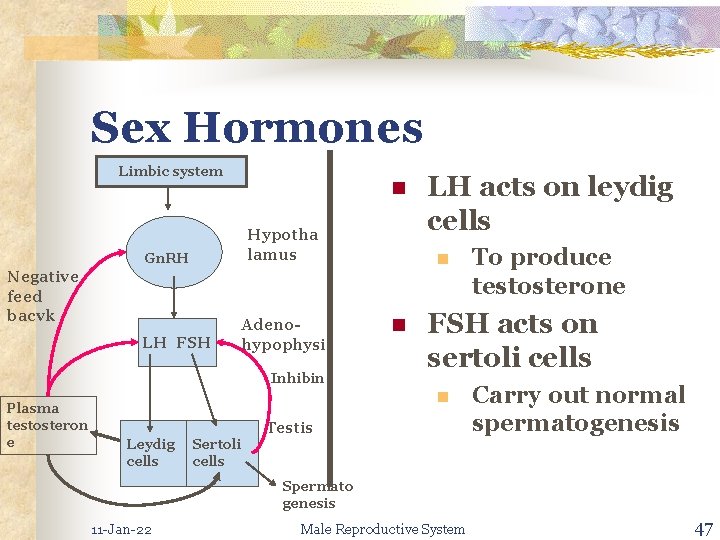 Sex Hormones

Limbic system

GnRH

Hypotha lamus

Negative feed bacvk

LH FSH

Adeno-hypophysi

Inhibin

Plasma testosteron e

Leydig cells

Sertoli cells

Testis

Spermato genesis

- LH acts on leydig cells
  - To produce testosterone
- FSH acts on sertoli cells
  - Carry out normal spermatogenesis

11-Jan-22

Male Reproductive System

47